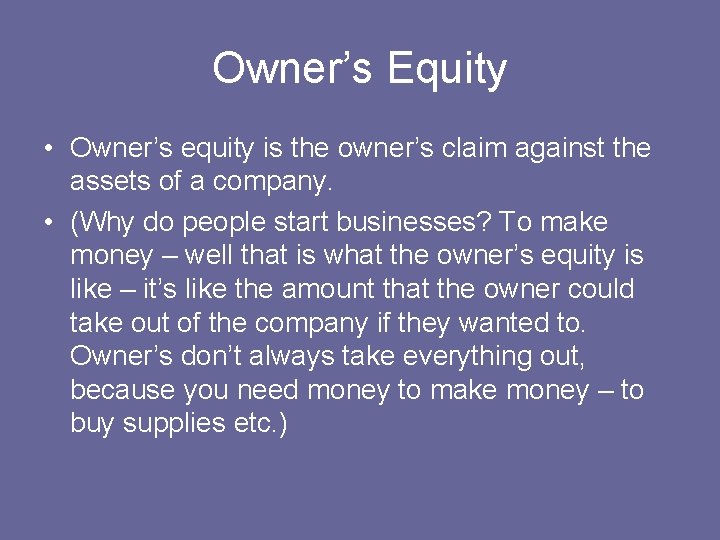 Owner’s Equity

• Owner’s equity is the owner’s claim against the assets of a company.
• (Why do people start businesses? To make money – well that is what the owner’s equity is like – it’s like the amount that the owner could take out of the company if they wanted to. Owner’s don’t always take everything out, because you need money to make money – to buy supplies etc.)